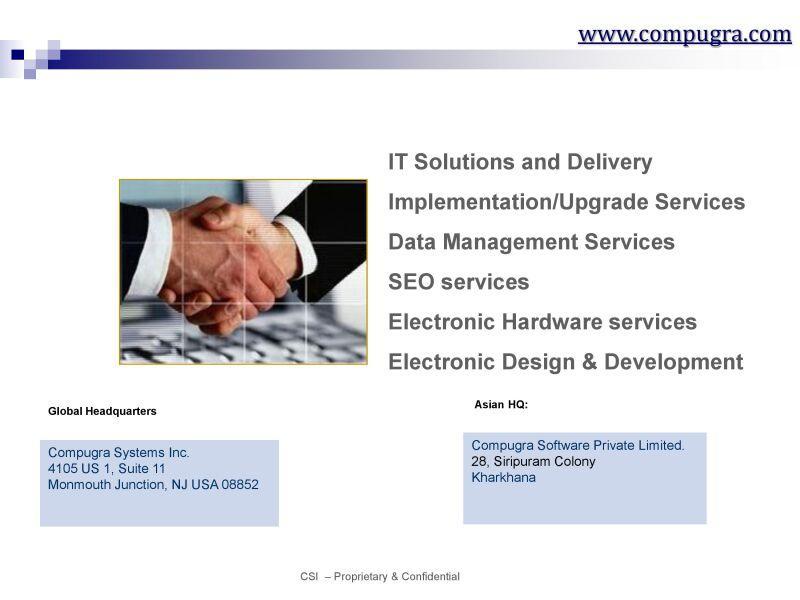 www.compugra.com

IT Solutions and Delivery
Implementation/Upgrade Services
Data Management Services
SEO services
Electronic Hardware services
Electronic Design & Development

Global Headquarters

Compugra Systems Inc.
4105 US 1, Suite 11
Monmouth Junction, NJ USA 08852

Asian HQ:

Compugra Software Private Limited.
28, Siripuram Colony
Kharkhana

CSI – Proprietary & Confidential